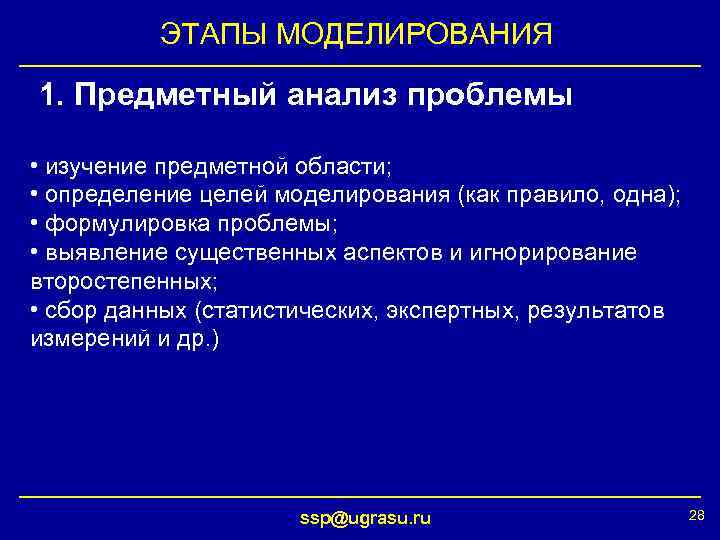 ЭТАПЫ МОДЕЛИРОВАНИЯ

1. Предметный анализ проблемы

• изучение предметной области;
• определение целей моделирования (как правило, одна);
• формулировка проблемы;
• выявление существенных аспектов и игнорирование второстепенных;
• сбор данных (статистических, экспертных, результатов измерений и др.)

ssp@ugrasu.ru

28